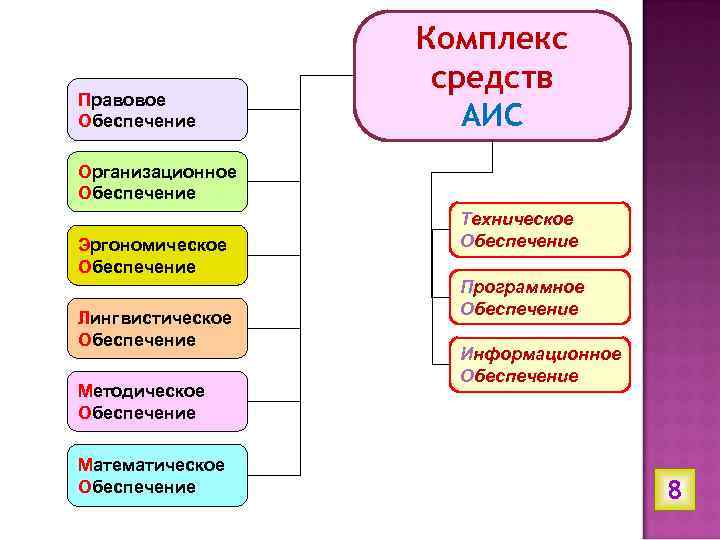 Комплекс средств АИС

Правовое Обеспечение

Организационное Обеспечение

Эргономическое Обеспечение

Лингвистическое Обеспечение

Методическое Обеспечение

Математическое Обеспечение

Техническое Обеспечение

Программное Обеспечение

Информационное Обеспечение

8